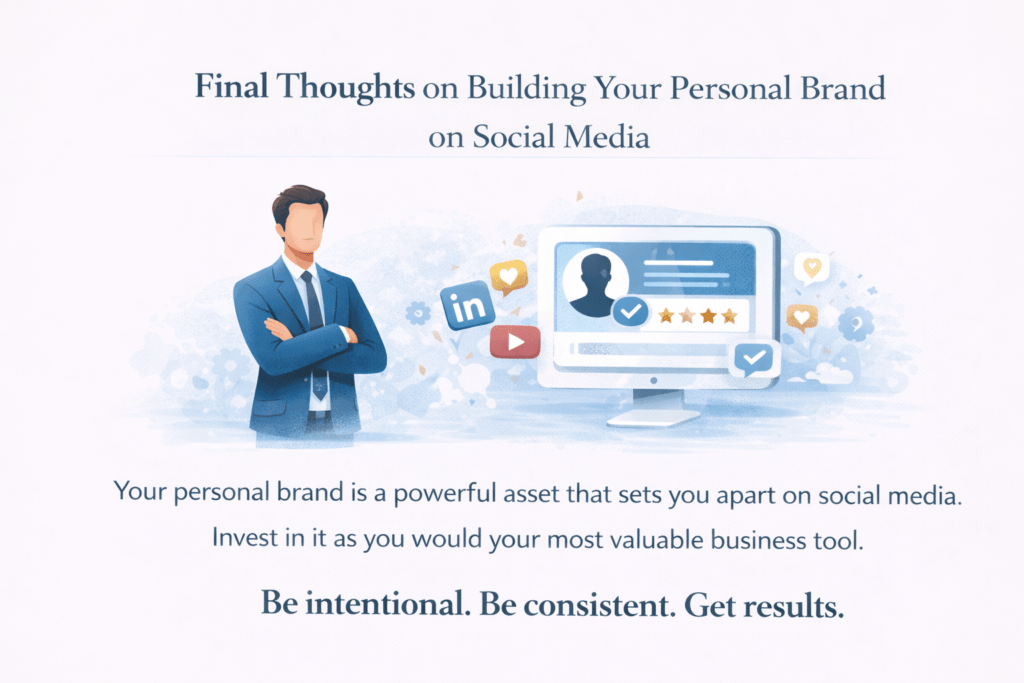 Final Thoughts on Building Your Personal Brand on Social Media

in

Your personal brand is a powerful asset that sets you apart on social media. Invest in it as you would your most valuable business tool.

Be intentional. Be consistent. Get results.